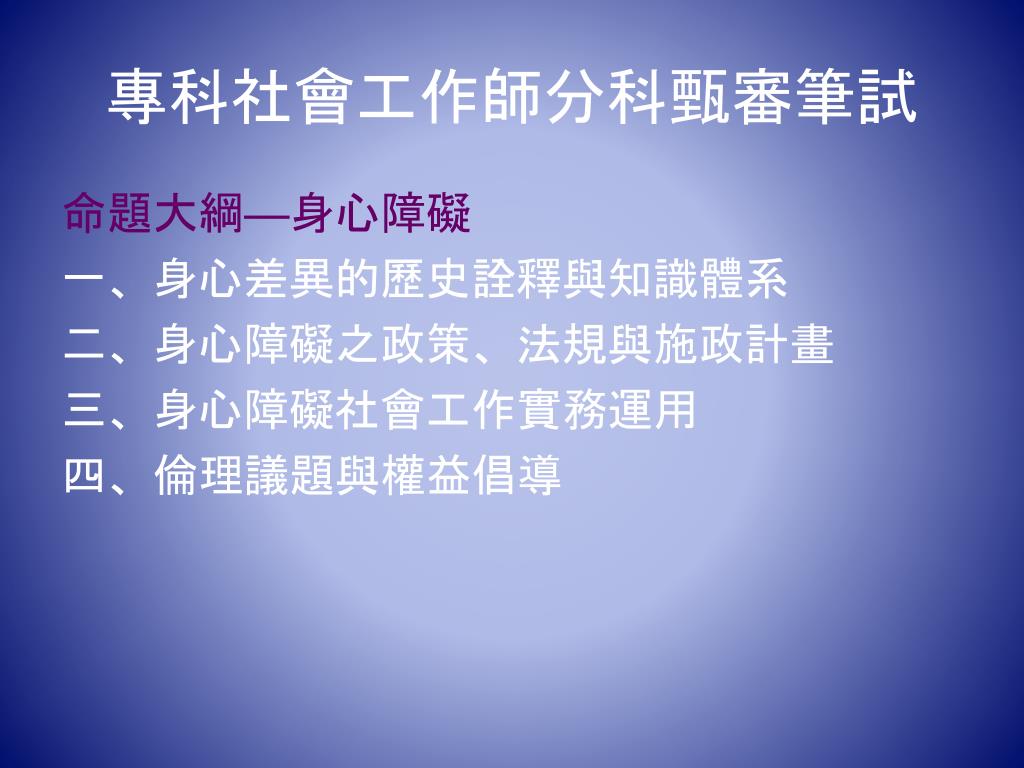 專科社會工作師分科甄審筆試

命題大綱—身心障礙
一、身心差異的歷史詮釋與知識體系
二、身心障礙之政策、法規與施政計畫
三、身心障礙社會工作實務運用
四、倫理議題與權益倡導